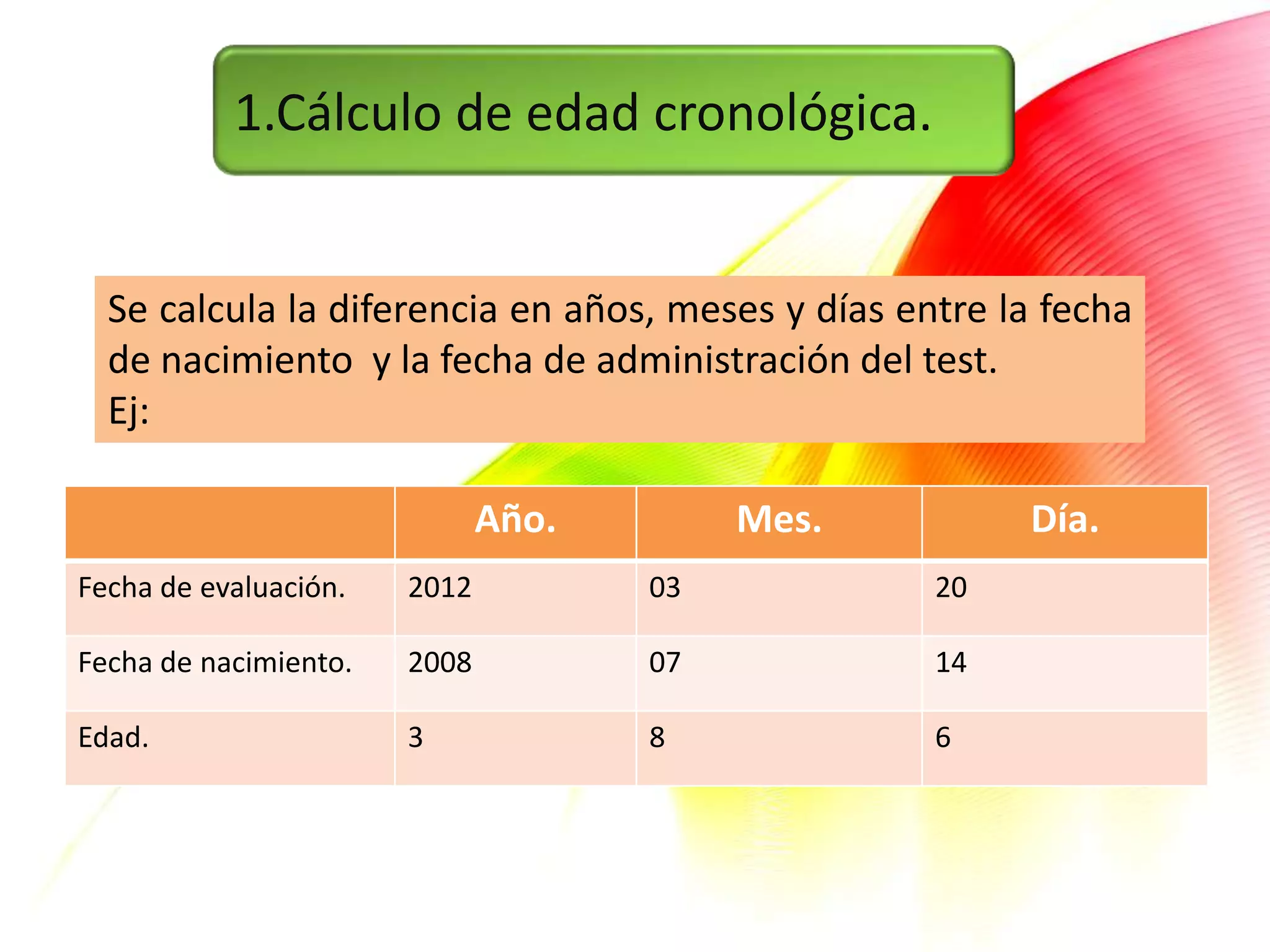 1.Cálculo de edad cronológica.

Se calcula la diferencia en años, meses y días entre la fecha de nacimiento y la fecha de administración del test.
Ej:

| | Año. | Mes. | Día. |
|---|---|---|---|
| Fecha de evaluación. | 2012 | 03 | 20 |
| Fecha de nacimiento. | 2008 | 07 | 14 |
| Edad. | 3 | 8 | 6 |